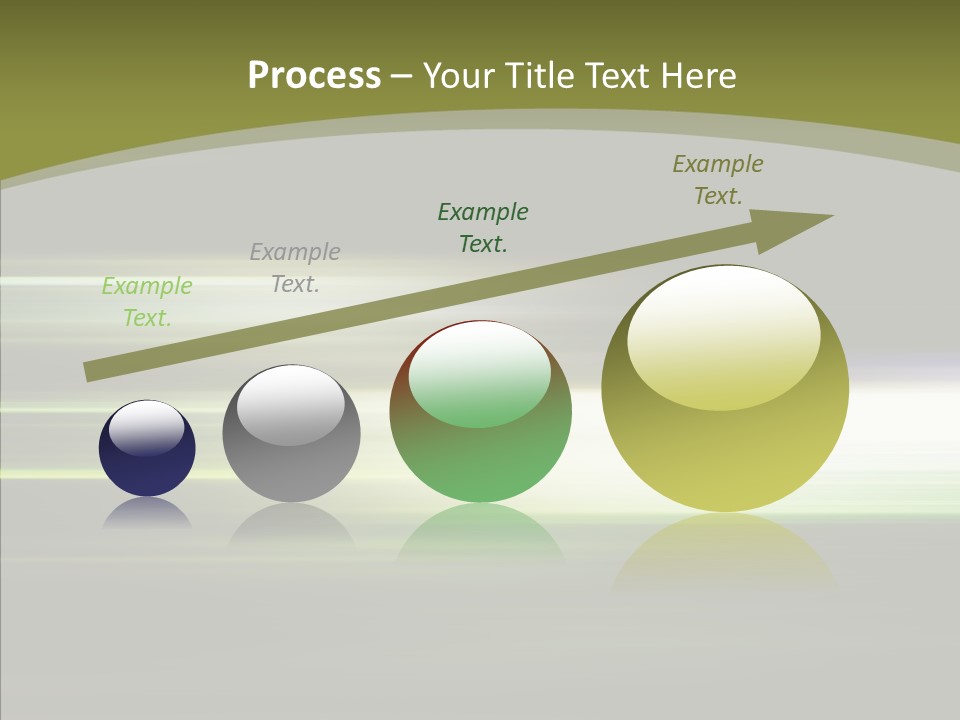 Process – Your Title Text Here

Example Text.

Example Text.

Example Text.

Example Text.